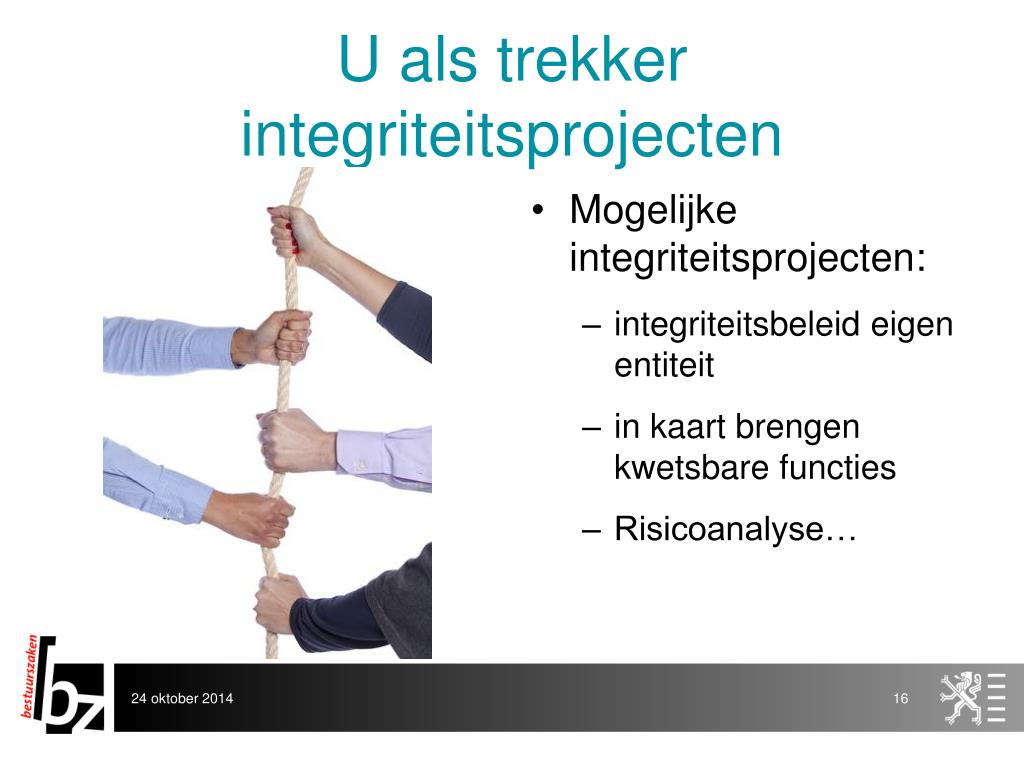 U als trekker integriteitsprojecten

• Mogelijke integriteitsprojecten:

– integriteitsbeleid eigen entiteit

– in kaart brengen kwetsbare functies

– Risicoanalyse…

bestuurszaken

bz

24 oktober 2014

16